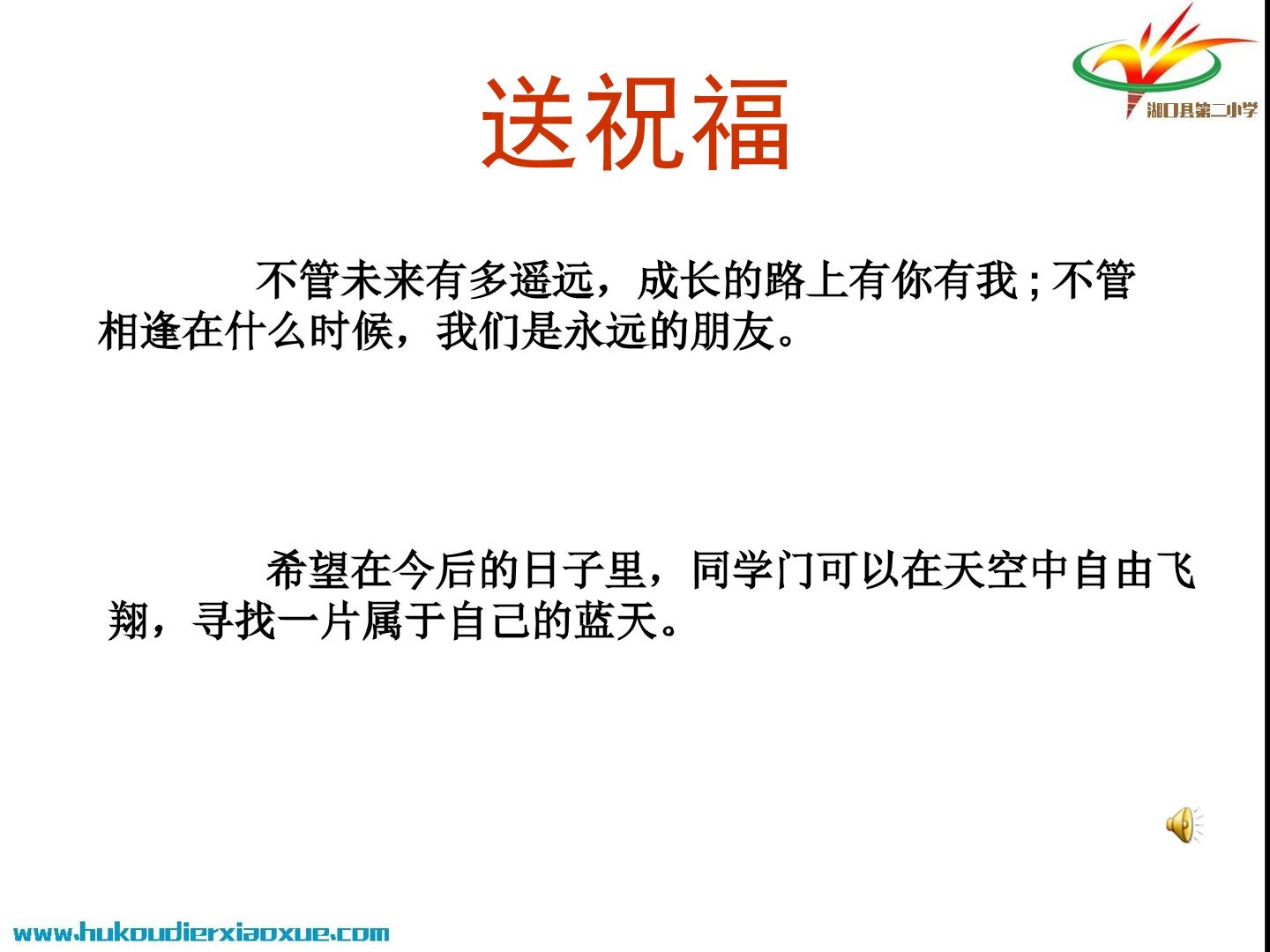 湖口县第二小学

送祝福

不管未来有多遥远，成长的路上有你有我;不管相逢在什么时候，我们是永远的朋友。

希望在今后的日子里，同学门可以在天空中自由飞翔，寻找一片属于自己的蓝天。

www.hukoudierxiaoxue.com